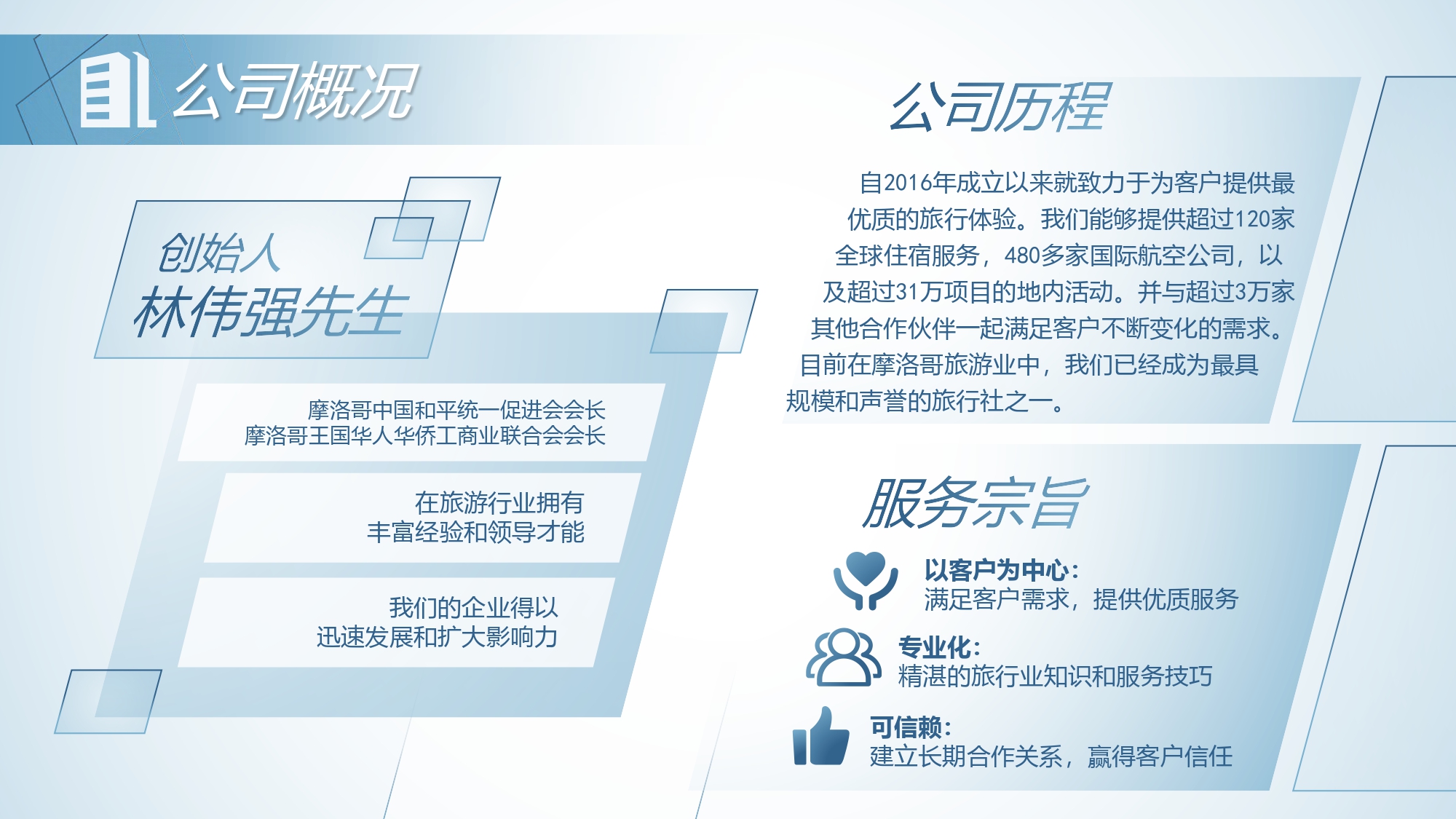 公司概况

创始人
林伟强先生

摩洛哥中国和平统一促进会会长
摩洛哥王国华人华侨工商业联合会会长

在旅游行业拥有
丰富经验和领导才能

我们的企业得以
迅速发展和扩大影响力

公司历程

自2016年成立以来就致力于为客户提供最优质的旅行体验。我们能够提供超过120家全球住宿服务，480多家国际航空公司，以及超过31万项目的地内活动。并与超过3万家其他合作伙伴一起满足客户不断变化的需求。目前在摩洛哥旅游业中，我们已经成为最具规模和声誉的旅行社之一。

服务宗旨

以客户为中心:
满足客户需求，提供优质服务

专业化:
精湛的旅行业知识和服务技巧

可信赖:
建立长期合作关系，赢得客户信任